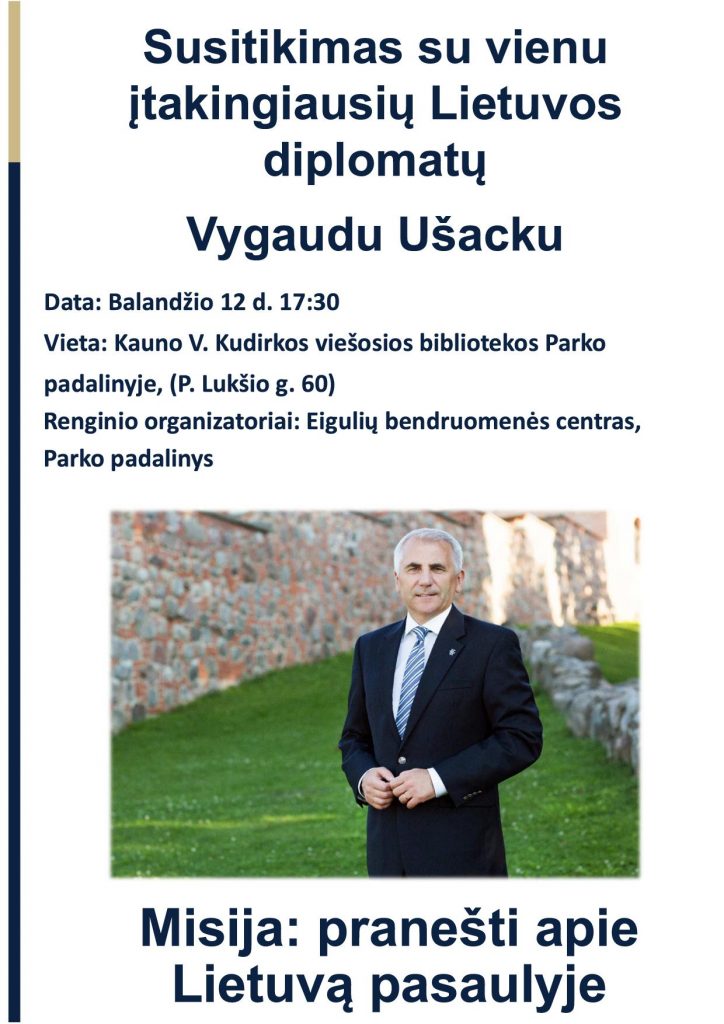 Susitikimas su vienu įtakingiausių Lietuvos diplomatų

Vygaudu Ušacku

Data: Balandžio 12 d. 17:30
Vieta: Kauno V. Kudirkos viešosios bibliotekos Parko padalinyje, (P. Lukšio g. 60)
Renginio organizatoriai: Eigulių bendruomenės centras, Parko padalinys

Misija: pranešti apie Lietuvą pasaulyje